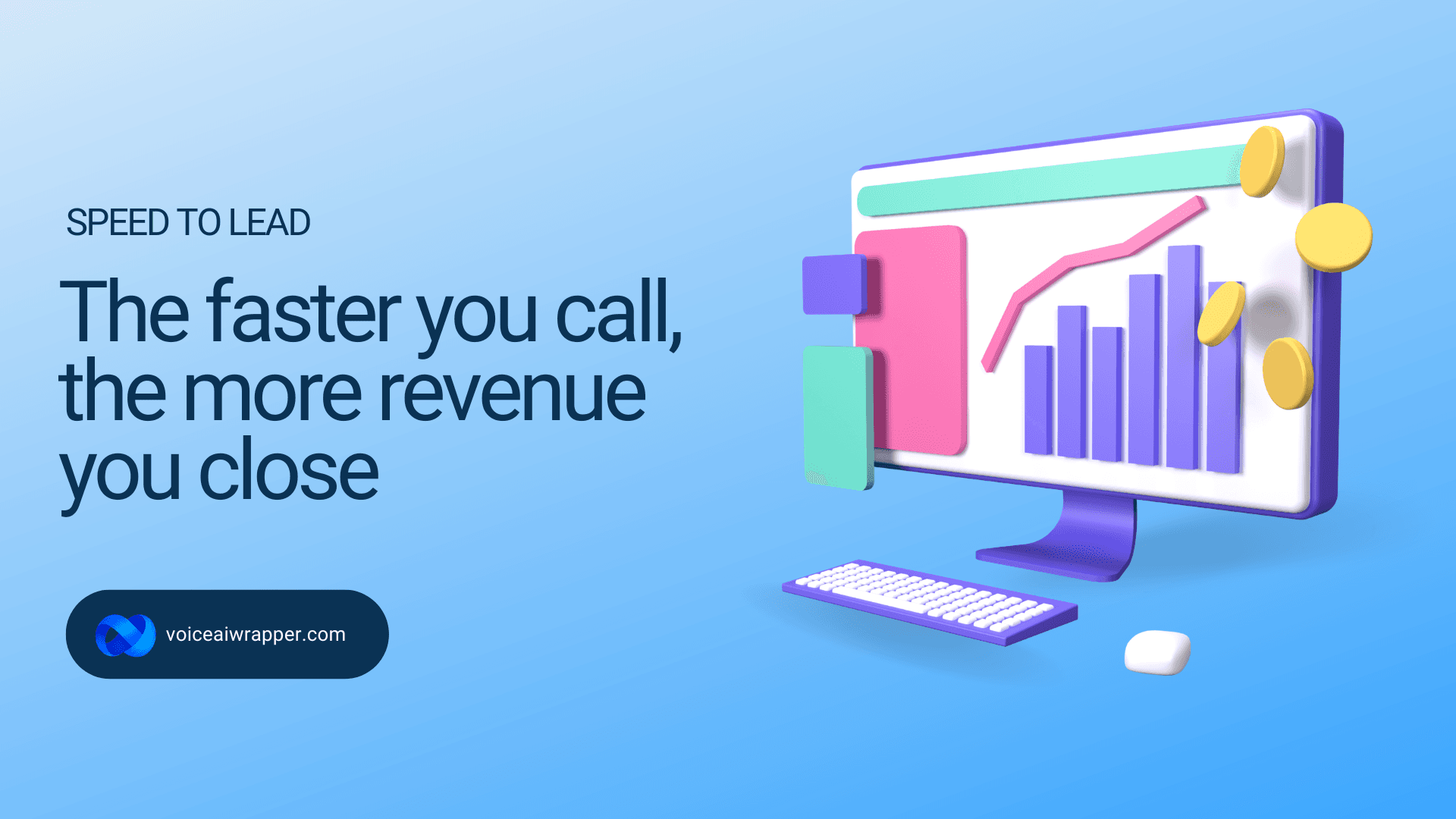 SPEED TO LEAD

The faster you call, the more revenue you close

voiceaiwrapper.com